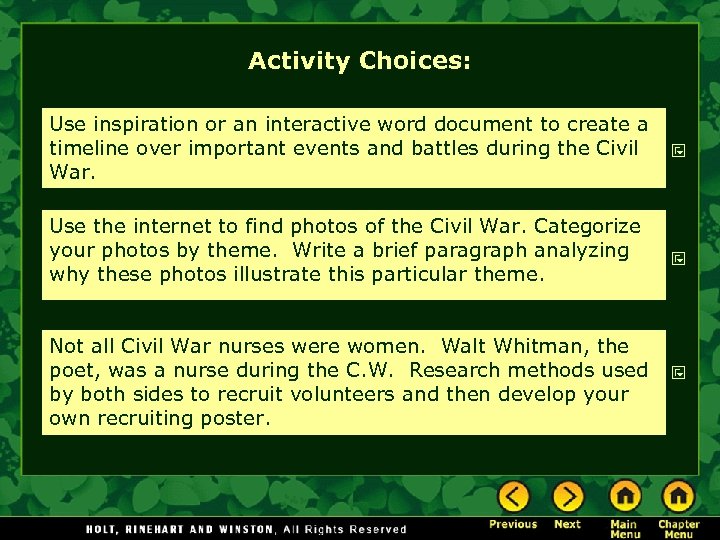 Activity Choices:

Use inspiration or an interactive word document to create a timeline over important events and battles during the Civil War.

Use the internet to find photos of the Civil War. Categorize your photos by theme. Write a brief paragraph analyzing why these photos illustrate this particular theme.

Not all Civil War nurses were women. Walt Whitman, the poet, was a nurse during the C.W. Research methods used by both sides to recruit volunteers and then develop your own recruiting poster.

HOLT, RINEHART AND WINSTON, All Rights Reserved

Previous Next Main Menu Chapter Menu